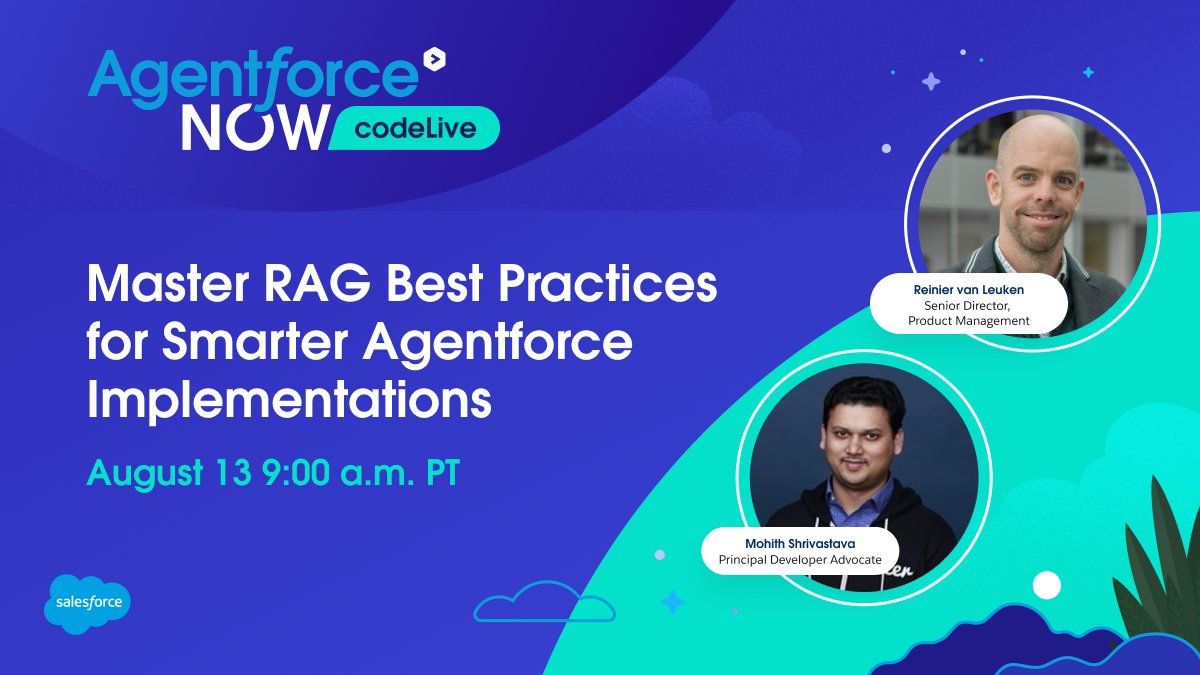 Agentforce NOW codeLive

Master RAG Best Practices for Smarter Agentforce Implementations

August 13 9:00 a.m. PT

Reinier van Leuken
Senior Director, Product Management

Mohith Shrivastava
Principal Developer Advocate

salesforce